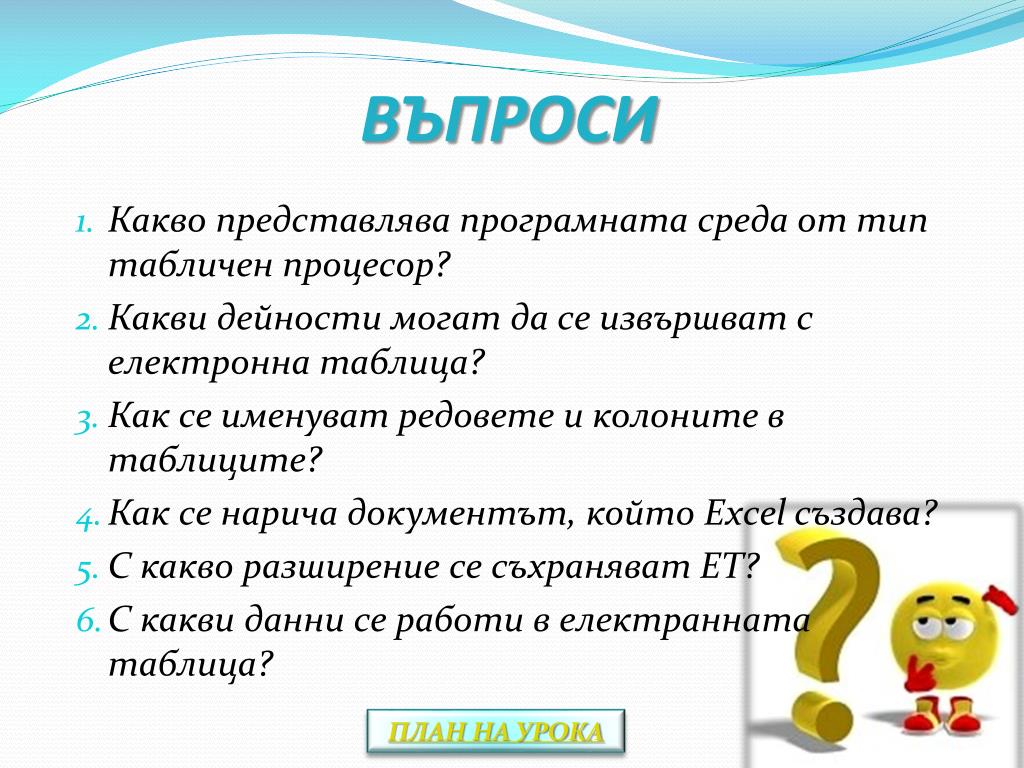 ВЪПРОСИ

1. Какво представлява програмната среда от тип табличен процесор?
2. Какви дейности могат да се извършват с електронна таблица?
3. Как се именуват редовете и колоните в таблиците?
4. Как се нарича документът, който Excel създава?
5. С какво разширение се съхраняват ЕТ?
6. С какви данни се работи в електранната таблица?

ПЛАН НА УРОКА